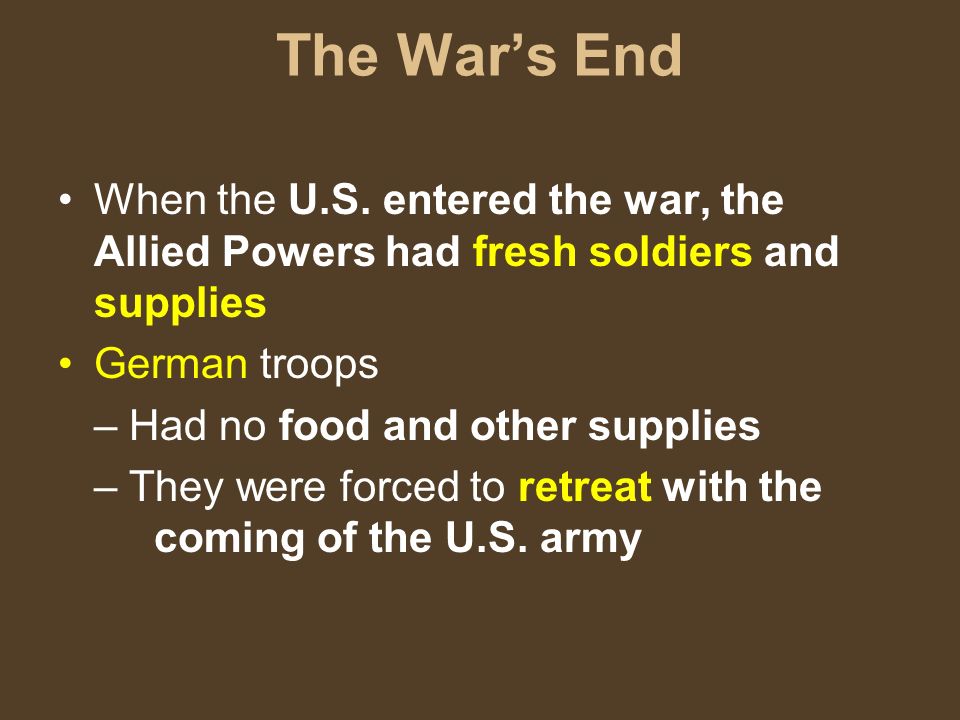 The War's End

• When the U.S. entered the war, the Allied Powers had fresh soldiers and supplies

• German troops

– Had no food and other supplies

– They were forced to retreat with the coming of the U.S. army